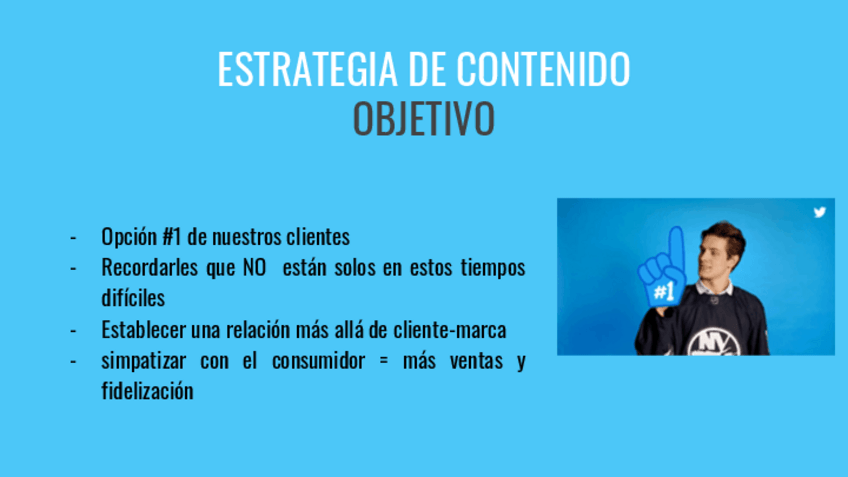 ESTRATEGIA DE CONTENIDO
OBJETIVO

- Opción #1 de nuestros clientes
- Recordarles que NO están solos en estos tiempos difíciles
- Establecer una relación más allá de cliente-marca
- simpatizar con el consumidor = más ventas y fidelización

#1

NY